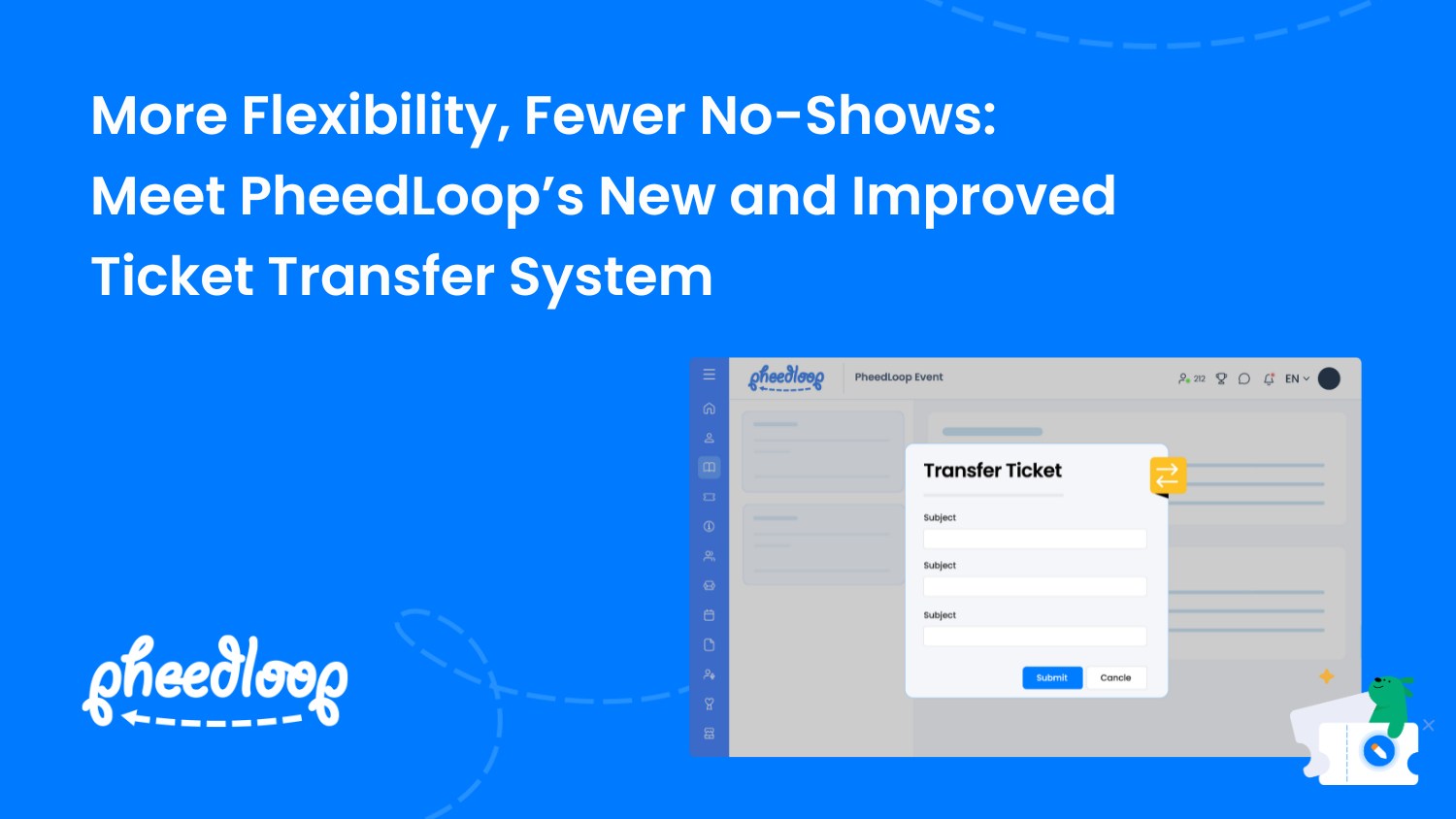 More Flexibility, Fewer No-Shows:
Meet PheedLoop's New and Improved
Ticket Transfer System

pheedloop

PheedLoop Event

212

EN

Transfer Ticket

Subject

Subject

Subject

Submit

Cancle

pheedloop